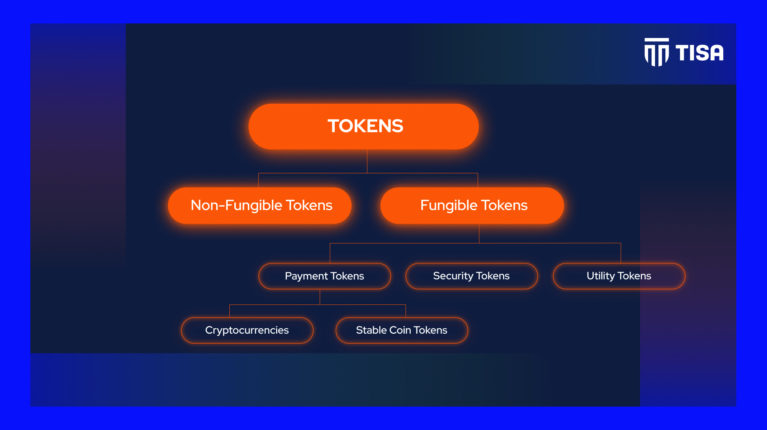 TISA

TOKENS

Non-Fungible Tokens

Fungible Tokens

Payment Tokens

Security Tokens

Utility Tokens

Cryptocurrencies

Stable Coin Tokens